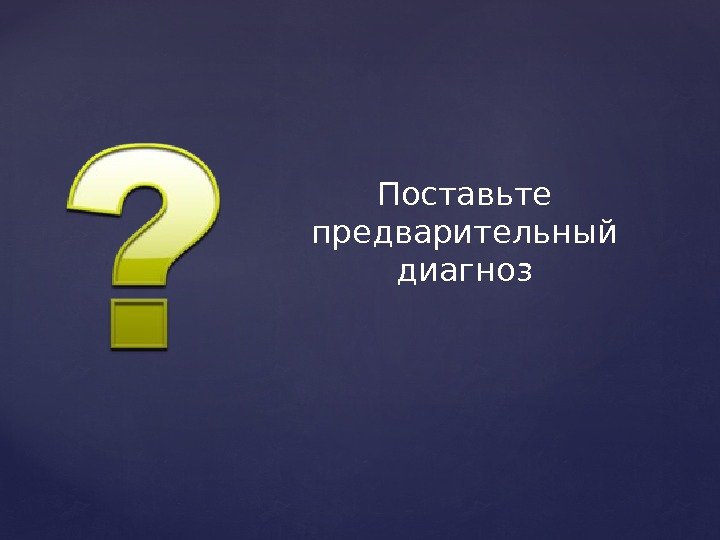 ?

Поставьте предварительный диагноз